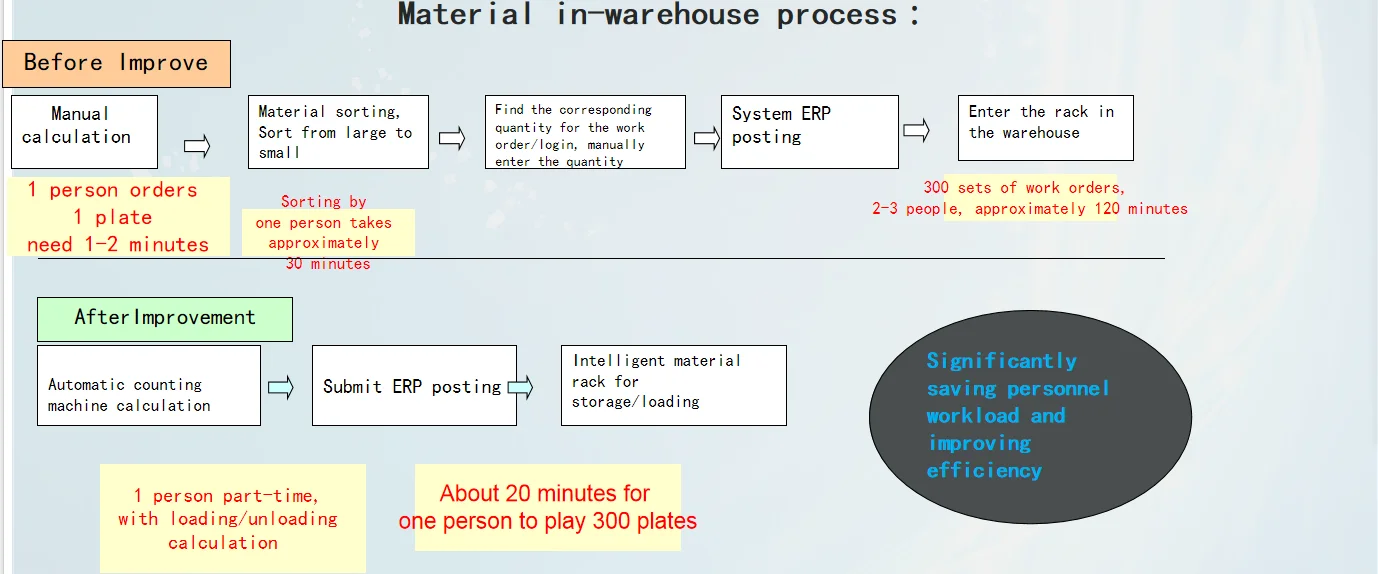 Material in-warehouse process：

Before Improve

Manual calculation

Material sorting, Sort from large to small

Find the corresponding quantity for the work order/login, manually enter the quantity

System ERP posting

Enter the rack in the warehouse

1 person orders 1 plate need 1-2 minutes

Sorting by one person takes approximately 30 minutes

300 sets of work orders, 2-3 people, approximately 120 minutes

AfterImprovement

Automatic counting machine calculation

Submit ERP posting

Intelligent material rack for storage/loading

Significantly saving personnel workload and improving efficiency

1 person part-time, with loading/unloading calculation

About 20 minutes for one person to play 300 plates